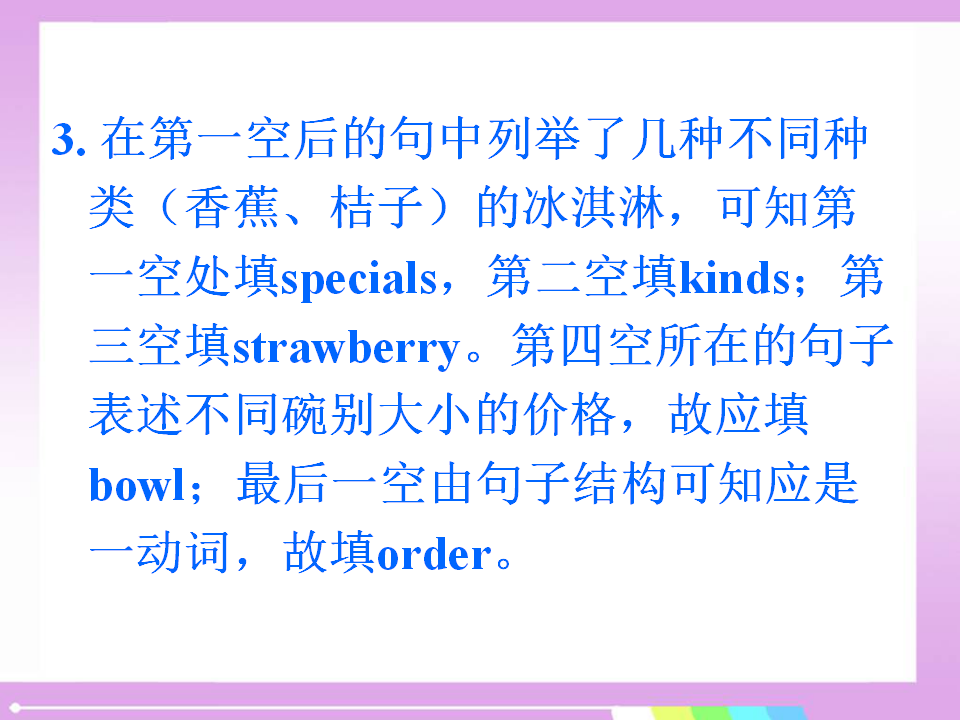 3. 在第一空后的句中列举了几种不同种类（香蕉、桔子）的冰淇淋，可知第一空处填specials，第二空填kinds；第三空填strawberry。第四空所在的句子表述不同碗别大小的价格，故应填bowl；最后一空由句子结构可知应是一动词，故填order。